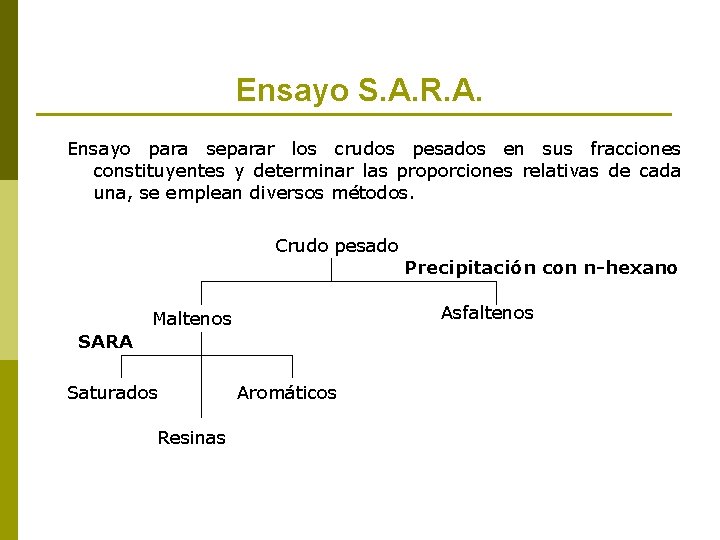 Ensayo S.A.R.A.

Ensayo para separar los crudos pesados en sus fracciones constituyentes y determinar las proporciones relativas de cada una, se emplean diversos métodos.

Crudo pesado

Precipitación con n-hexano

Maltenos

Asfaltenos

SARA

Saturados

Aromáticos

Resinas